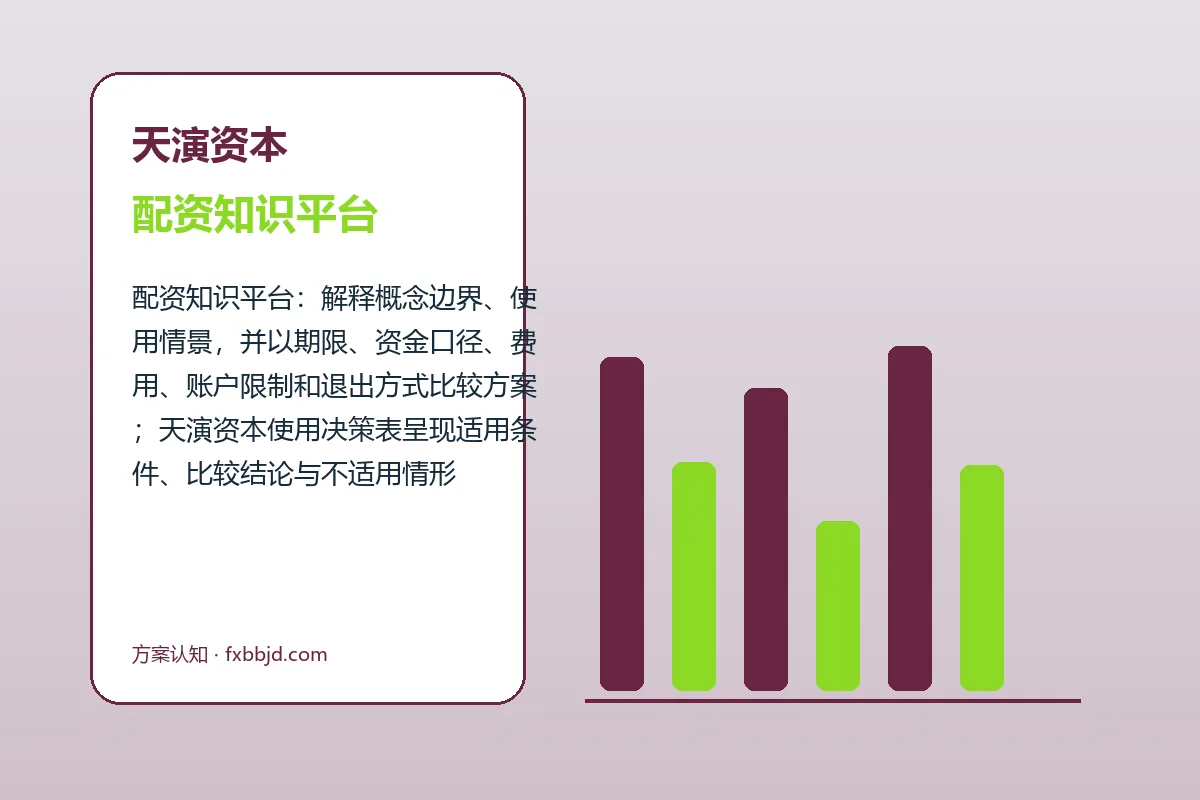 天演资本

配资知识平台

配资知识平台：解释概念边界、使用情景，并以期限、资金口径、费用、账户限制和退出方式比较方案；天演资本使用决策表呈现适用条件、比较结论与不适用情形

方案认知 · fxbbjd.com